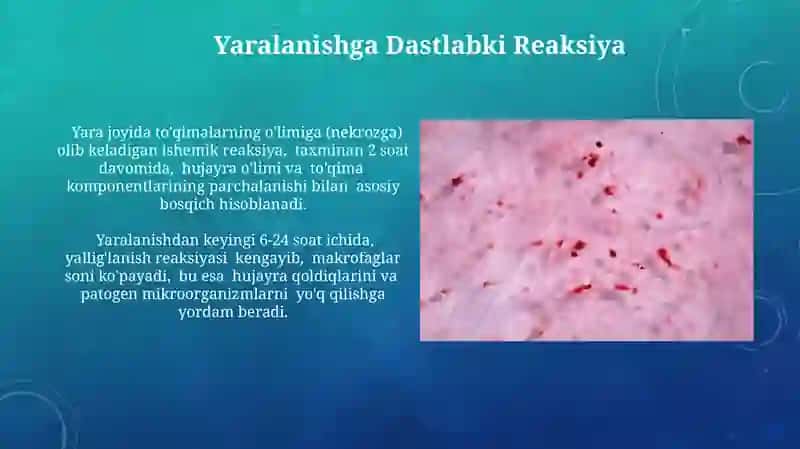 Yaralanishga Dastlabki Reaksiya

Yara joyida to'qimalarning o'limiga (nekrozga) olib keladigan ishemik reaksiya, taxminan 2 soat davomida, hujayra o'limi va to'qima komponentlarining parchalanishi bilan asosiy bosqich hisoblanadi.

Yaralanishdan keyingi 6-24 soat ichida, yallig'lanish reaksiyasi kengayib, makrofaglar soni ko'payadi, bu esa hujayra qoldiqlarini va patogen mikroorganizmlarni yo'q qilishga yordam beradi.